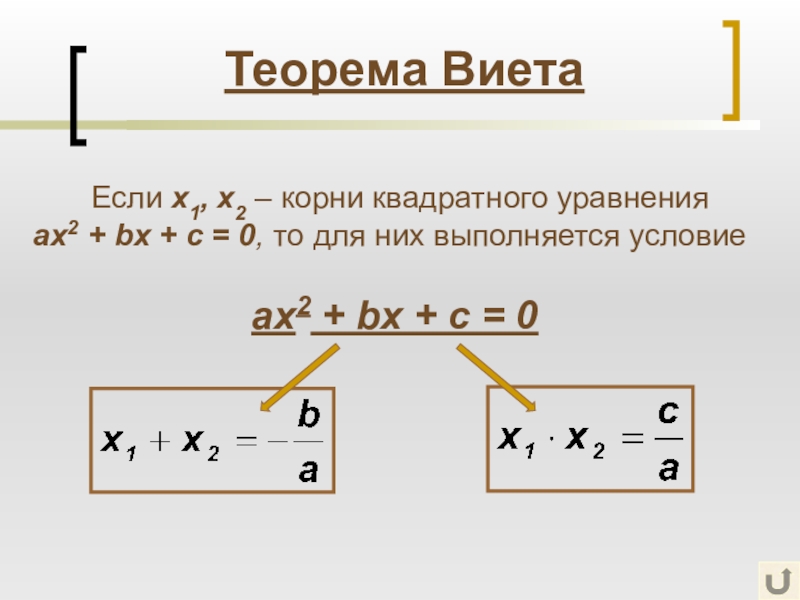 Теорема Виета

Если $x_1$, $x_2$ – корни квадратного уравнения $ax^2 + bx + c = 0$, то для них выполняется условие

$ax^2 + bx + c = 0$

$x_1 + x_2 = -\frac{b}{a}$

$x_1 \cdot x_2 = \frac{c}{a}$